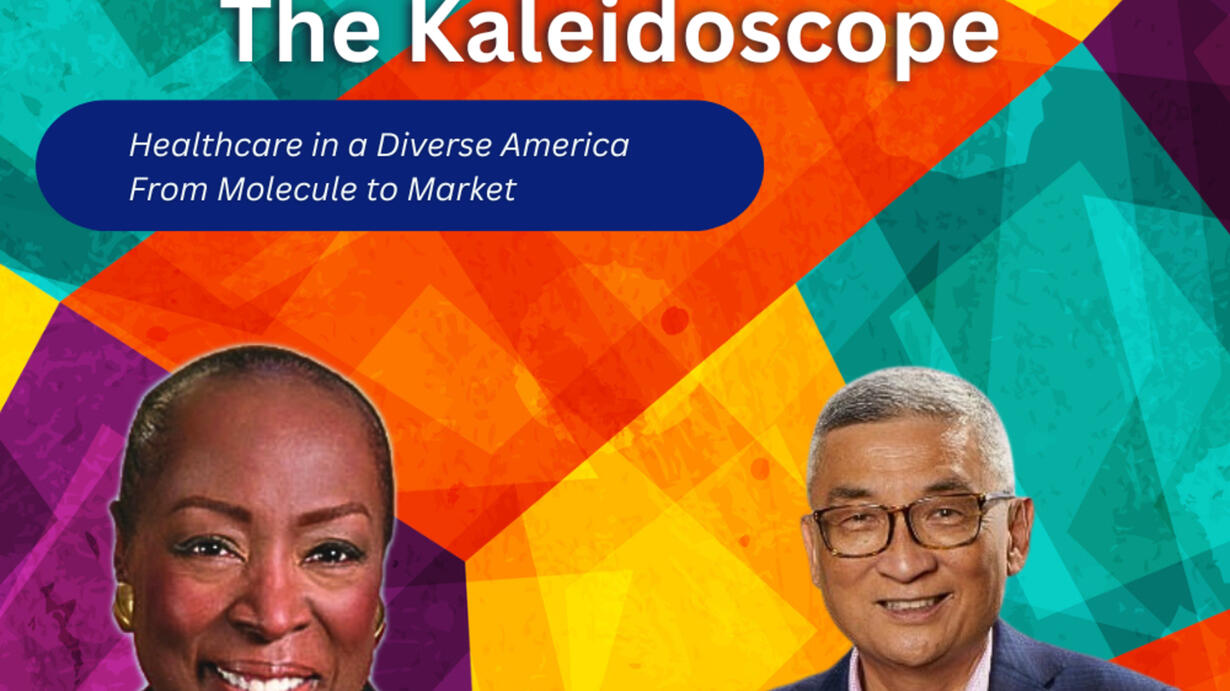 The Kaleidoscope

Healthcare in a Diverse America
From Molecule to Market